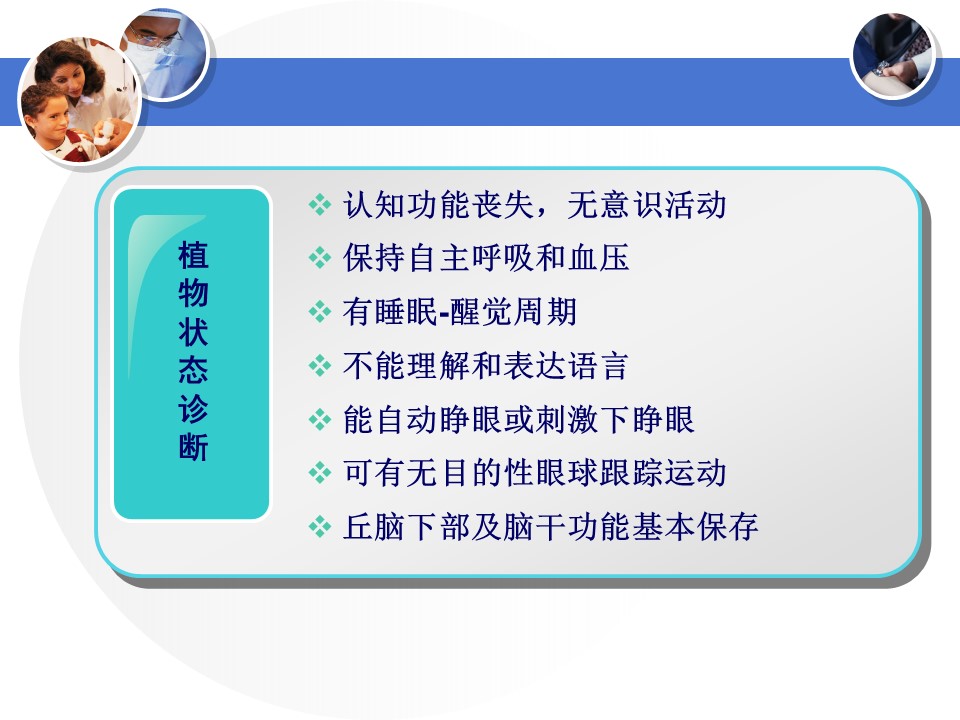 植物状态诊断

❖ 认知功能丧失，无意识活动
❖ 保持自主呼吸和血压
❖ 有睡眠-醒觉周期
❖ 不能理解和表达语言
❖ 能自动睁眼或刺激下睁眼
❖ 可有无目的性眼球跟踪运动
❖ 丘脑下部及脑干功能基本保存